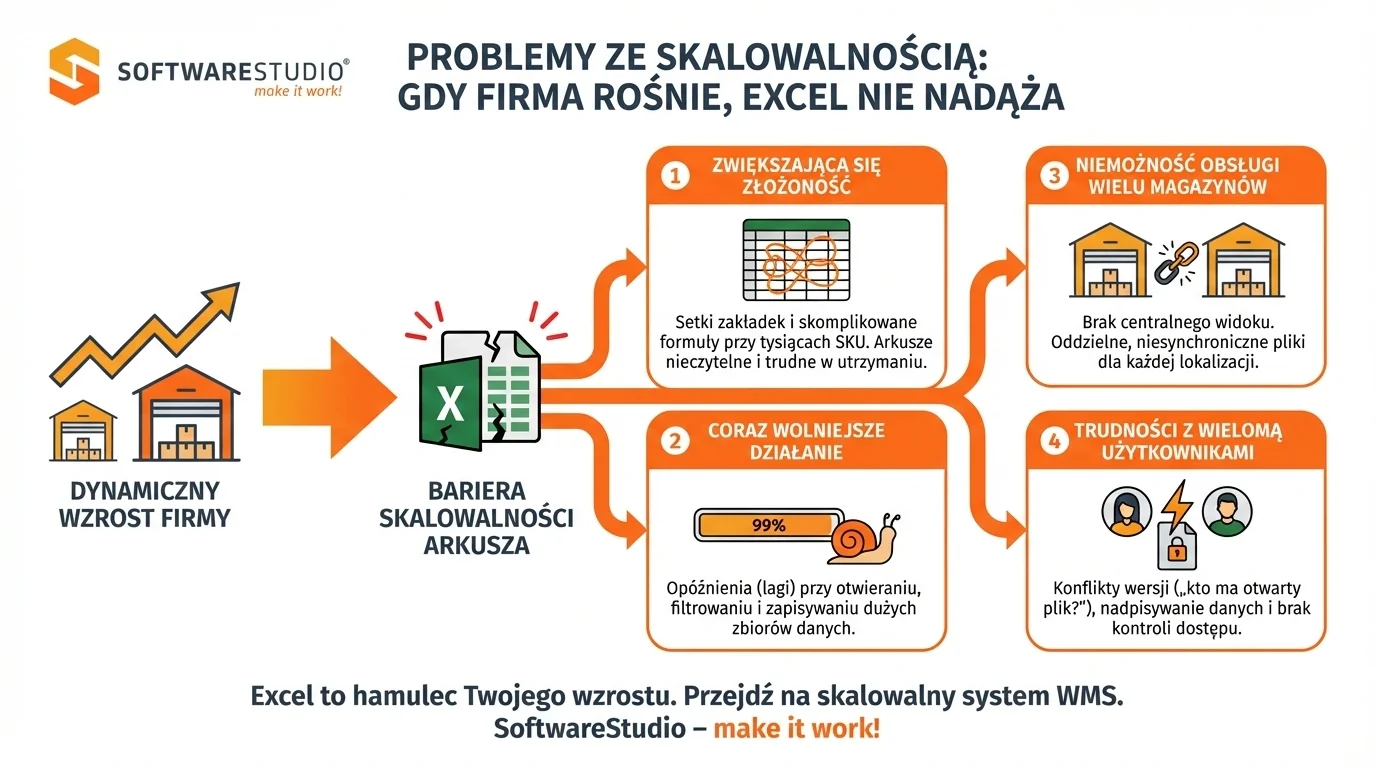 SOFTWARESTUDIO®
make it work!

PROBLEMY ZE SKALOWALNOŚCIĄ:
GDY FIRMA ROŚNIE, EXCEL NIE NADĄŻA

DYNAMICZNY WZROST FIRMY

X

BARIERA SKALOWALNOŚCI ARKUSZA

1 ZWIĘKSZAJĄCA SIĘ ZŁOŻONOŚĆ

Setki zakładek i skomplikowane formuły przy tysiącach SKU. Arkusze nieczytelne i trudne w utrzymaniu.

2 CORAZ WOLNIEJSZE DZIAŁANIE

99%

Opóźnienia (lagi) przy otwieraniu, filtrowaniu i zapisywaniu dużych zbiorów danych.

3 NIEMOŻNOŚĆ OBSŁUGI WIELU MAGAZYNÓW

Brak centralnego widoku. Oddzielne, niesynchroniczne pliki dla każdej lokalizacji.

4 TRUDNOŚCI Z WIELOMĄ UŻYTKOWNIKAMI

Konflikty wersji („kto ma otwarty plik?"), nadpisywanie danych i brak kontroli dostępu.

Excel to hamulec Twojego wzrostu. Przejdź na skalowalny system WMS.
SoftwareStudio – make it work!